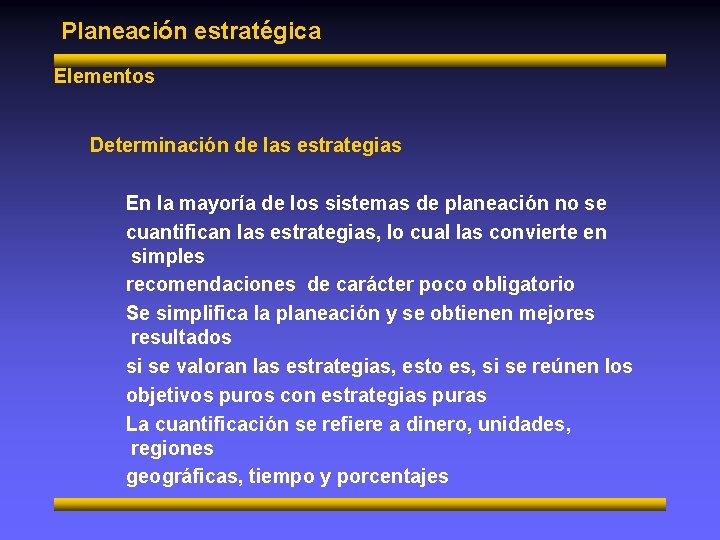 Planeación estratégica

Elementos

Determinación de las estrategias

En la mayoría de los sistemas de planeación no se cuantifican las estrategias, lo cual las convierte en simples recomendaciones de carácter poco obligatorio

Se simplifica la planeación y se obtienen mejores resultados si se valoran las estrategias, esto es, si se reúnen los objetivos puros con estrategias puras

La cuantificación se refiere a dinero, unidades, regiones geográficas, tiempo y porcentajes